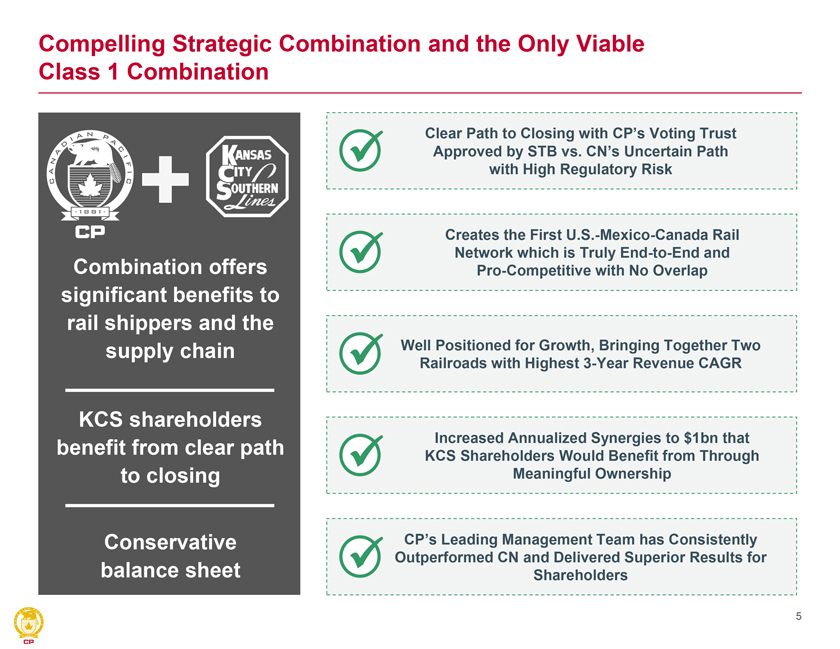 Compelling Strategic Combination and the Only Viable Class 1 Combination

CANADIAN PACIFIC
1881
CP

KANSAS CITY SOUTHERN Lines

Combination offers significant benefits to rail shippers and the supply chain

KCS shareholders benefit from clear path to closing

Conservative balance sheet

Clear Path to Closing with CP's Voting Trust Approved by STB vs. CN's Uncertain Path with High Regulatory Risk

Creates the First U.S.-Mexico-Canada Rail Network which is Truly End-to-End and Pro-Competitive with No Overlap

Well Positioned for Growth, Bringing Together Two Railroads with Highest 3-Year Revenue CAGR

Increased Annualized Synergies to $1bn that KCS Shareholders Would Benefit from Through Meaningful Ownership

CP's Leading Management Team has Consistently Outperformed CN and Delivered Superior Results for Shareholders

CP

5